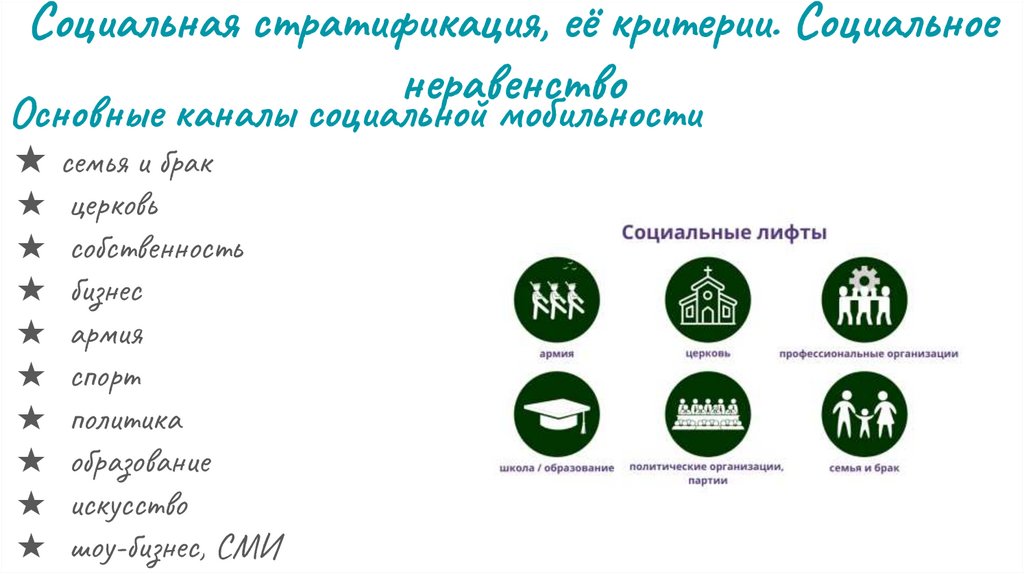 Социальная стратификация, её критерии. Социальное неравенство

Основные каналы социальной мобильности

★ семья и брак
★ церковь
★ собственность
★ бизнес
★ армия
★ спорт
★ политика
★ образование
★ искусство
★ шоу-бизнес, СМИ

Социальные лифты

армия
церковь
профессиональные организации
школа / образование
политические организации, партии
семья и брак